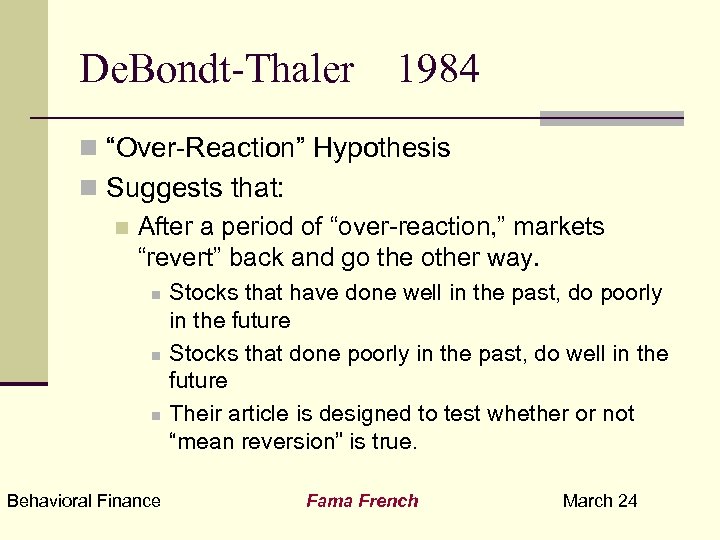 DeBondt-Thaler 1984

“Over-Reaction” Hypothesis

Suggests that:

After a period of “over-reaction,” markets “revert” back and go the other way.

Stocks that have done well in the past, do poorly in the future

Stocks that done poorly in the past, do well in the future

Their article is designed to test whether or not “mean reversion” is true.

Behavioral Finance

Fama French

March 24